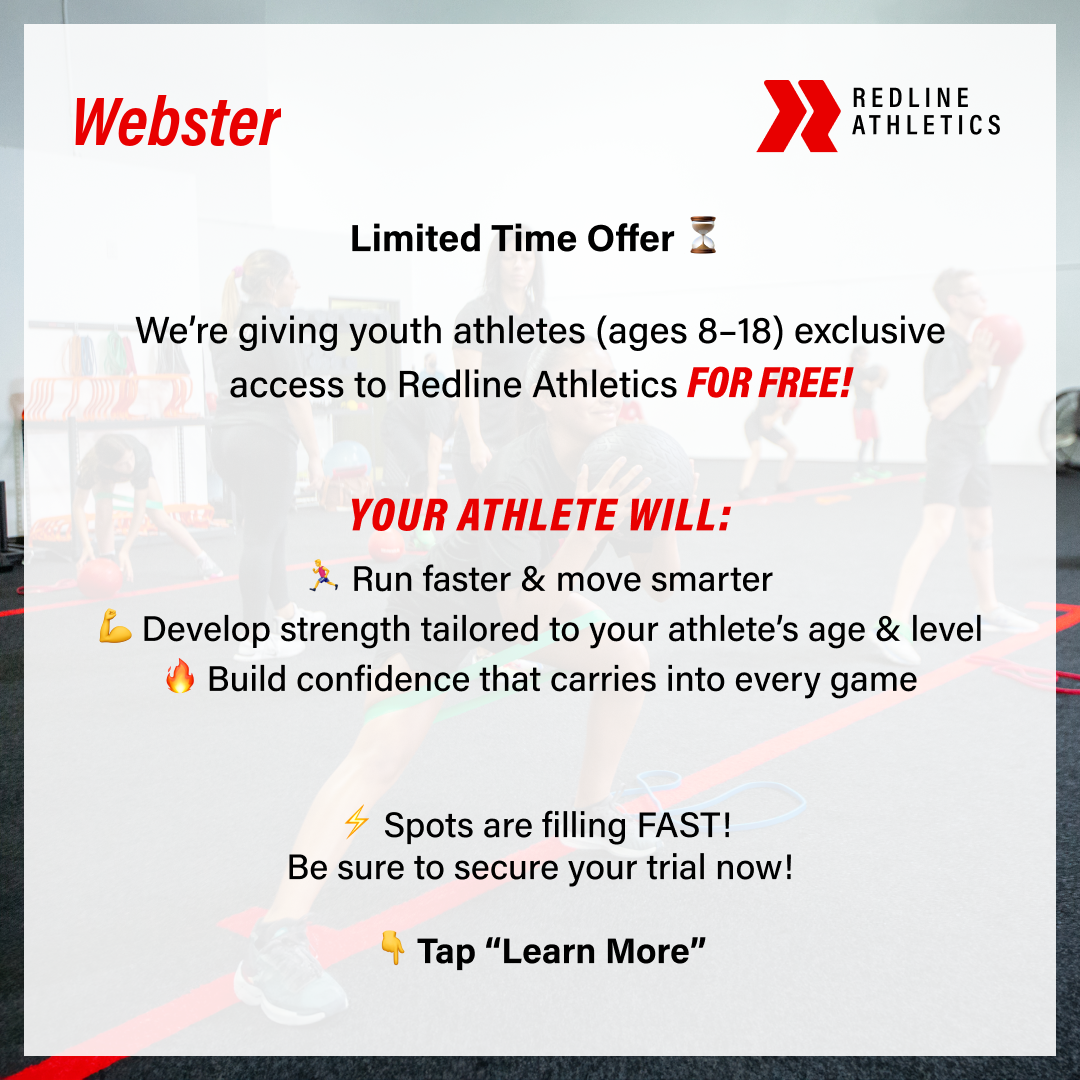 Webster

REDLINE ATHLETICS

Limited Time Offer ⏳

We're giving youth athletes (ages 8–18) exclusive access to Redline Athletics FOR FREE!

YOUR ATHLETE WILL:

🏃 Run faster & move smarter
💪 Develop strength tailored to your athlete's age & level
🔥 Build confidence that carries into every game

⚡ Spots are filling FAST!
Be sure to secure your trial now!

👇 Tap "Learn More"